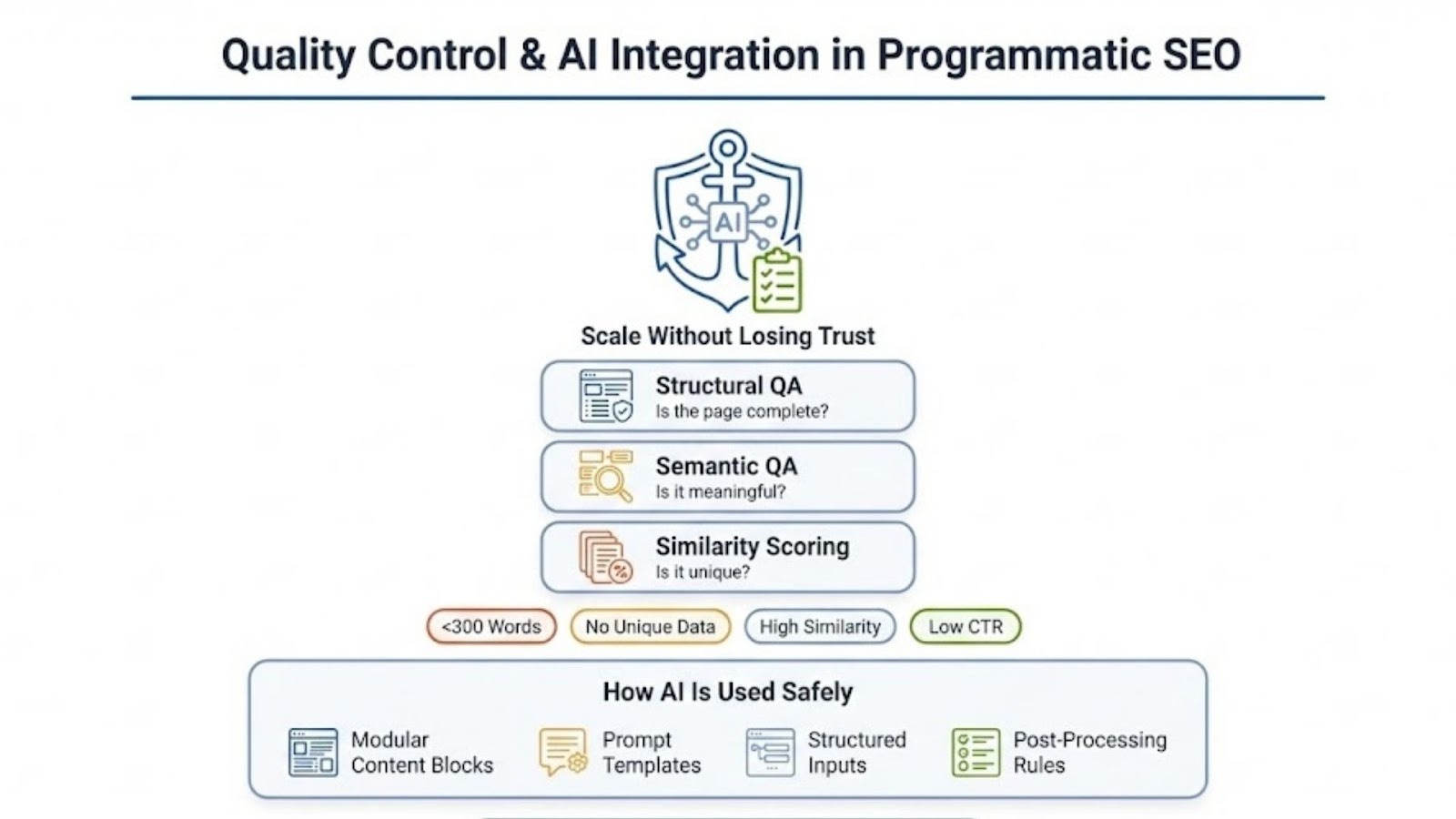 Quality Control & AI Integration in Programmatic SEO

AI

Scale Without Losing Trust

Structural QA
Is the page complete?

Semantic QA
Is it meaningful?

Similarity Scoring
Is it unique?

<300 Words
No Unique Data
High Similarity
Low CTR

How AI Is Used Safely

Modular Content Blocks
Prompt Templates
Structured Inputs
Post-Processing Rules